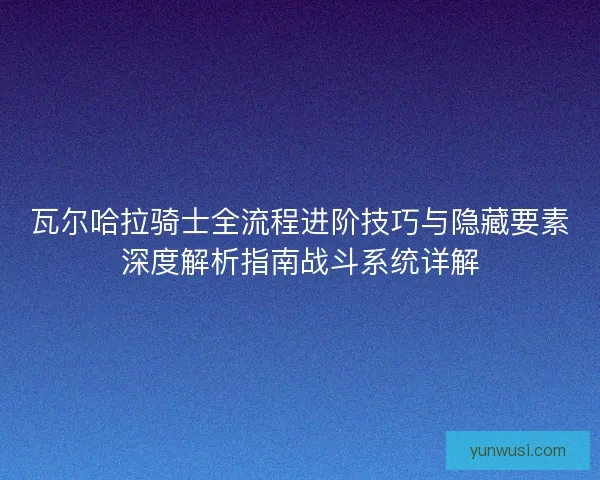 瓦尔哈拉骑士全流程进阶技巧与隐藏要素深度解析指南战斗系统详解

yunwusi.com